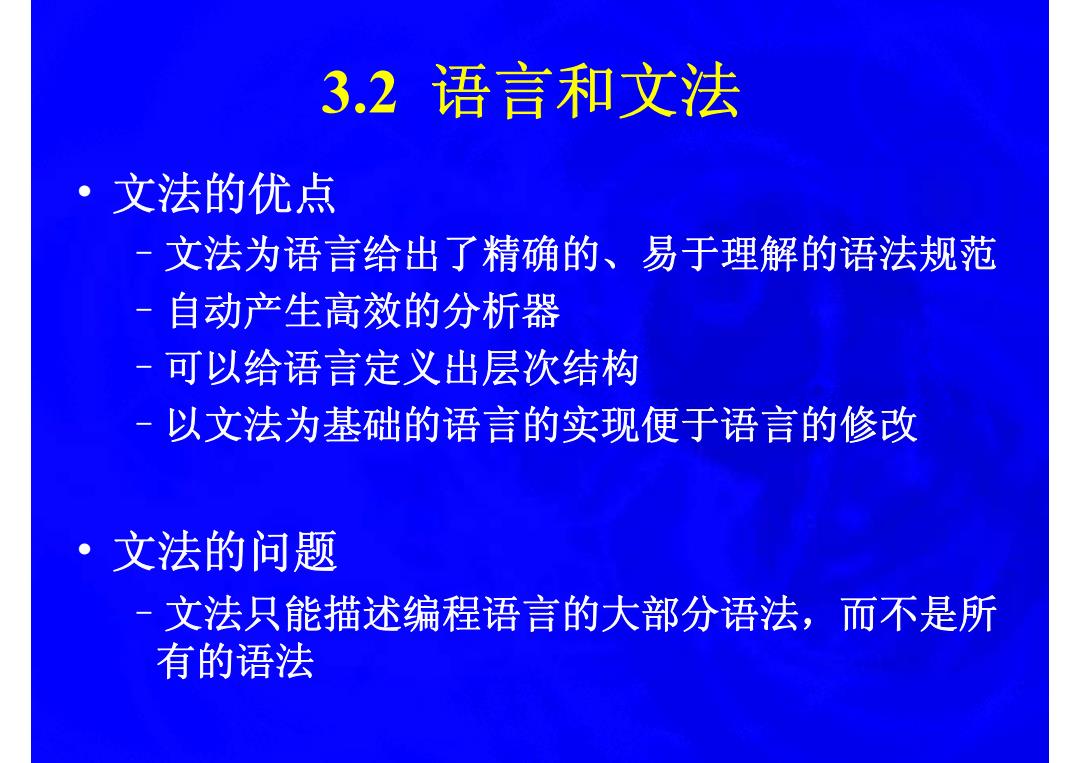 3.2 语言和文法

• 文法的优点
  – 文法为语言给出了精确的、易于理解的语法规范
  – 自动产生高效的分析器
  – 可以给语言定义出层次结构
  – 以文法为基础的语言的实现便于语言的修改

• 文法的问题
  – 文法只能描述编程语言的大部分语法，而不是所有的语法